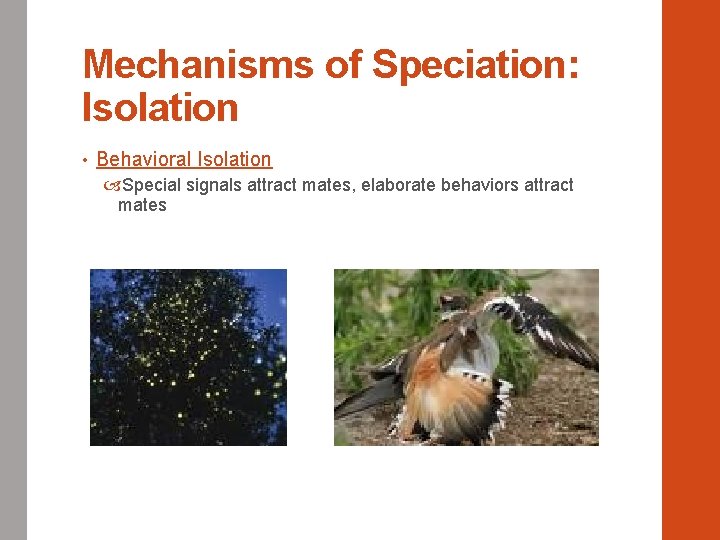 Mechanisms of Speciation: Isolation

• Behavioral Isolation

Special signals attract mates, elaborate behaviors attract mates